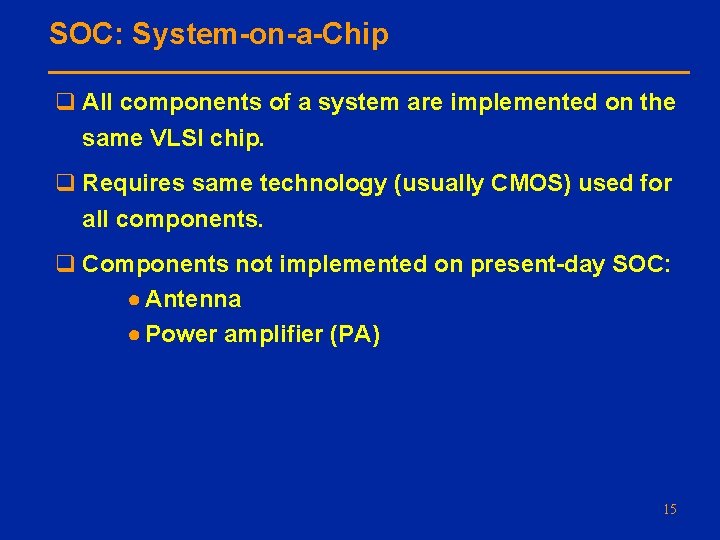 SOC: System-on-a-Chip

❑ All components of a system are implemented on the same VLSI chip.

❑ Requires same technology (usually CMOS) used for all components.

❑ Components not implemented on present-day SOC:

● Antenna
● Power amplifier (PA)

15